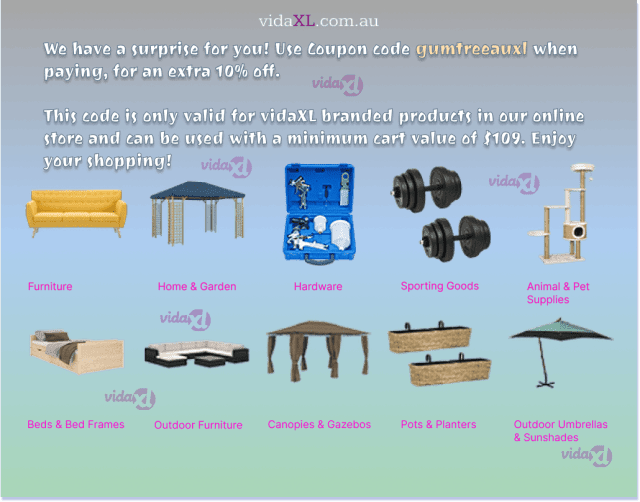 vidaXL.com.au

We have a surprise for you! Use Coupon code gumtreeauxl when paying, for an extra 10% off.

vidaXL

This code is only valid for vidaXL branded products in our online store and can be used with a minimum cart value of $109. Enjoy your shopping!

vidaXL

vidaXL

Furniture

Home & Garden

Hardware

Sporting Goods

Animal & Pet Supplies

vidaXL

vidaXL

Beds & Bed Frames

Outdoor Furniture

Canopies & Gazebos

Pots & Planters

Outdoor Umbrellas & Sunshades

vidaXL